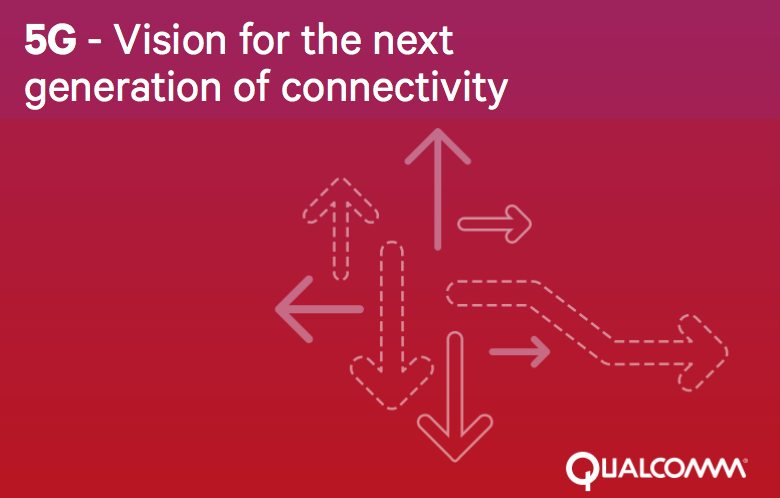 5G - Vision for the next generation of connectivity

QUALCOMM